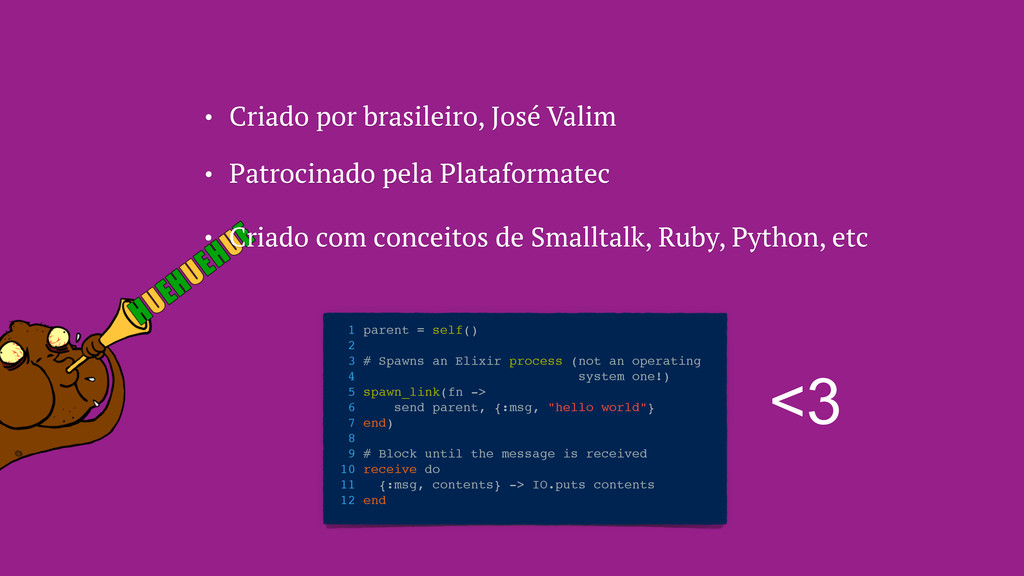 • Criado por brasileiro, José Valim

• Patrocinado pela Plataformatec

• Criado com conceitos de Smalltalk, Ruby, Python, etc

HUEHUEHUE

1 parent = self()
2
3 # Spawns an Elixir process (not an operating
4 system one!)
5 spawn_link(fn ->
6 send parent, {:msg, "hello world"}
7 end)
8
9 # Block until the message is received
10 receive do
11 {:msg, contents} -> IO.puts contents
12 end

<3